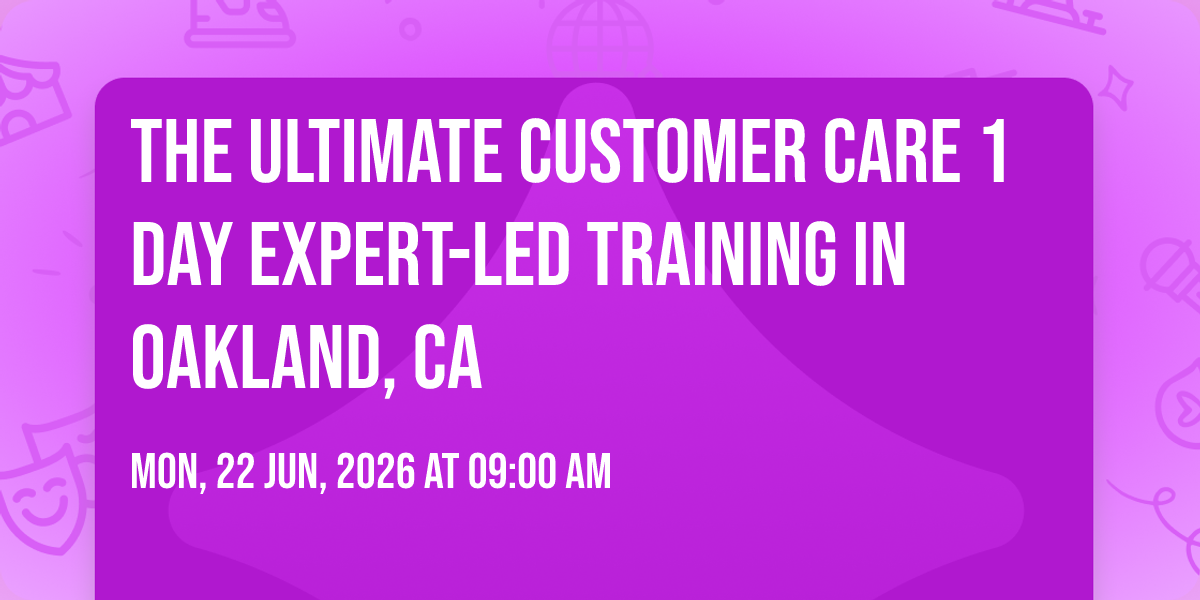 THE ULTIMATE CUSTOMER CARE 1 DAY EXPERT-LED TRAINING IN OAKLAND, CA

MON, 22 JUN, 2026 AT 09:00 AM